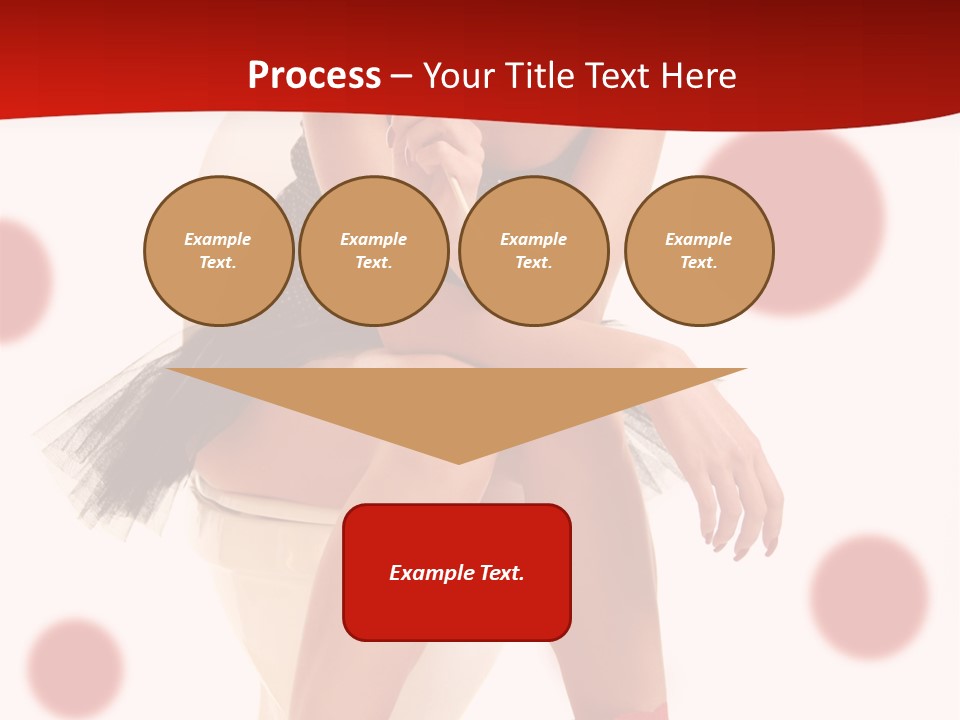 Process – Your Title Text Here

Example Text.

Example Text.

Example Text.

Example Text.

Example Text.